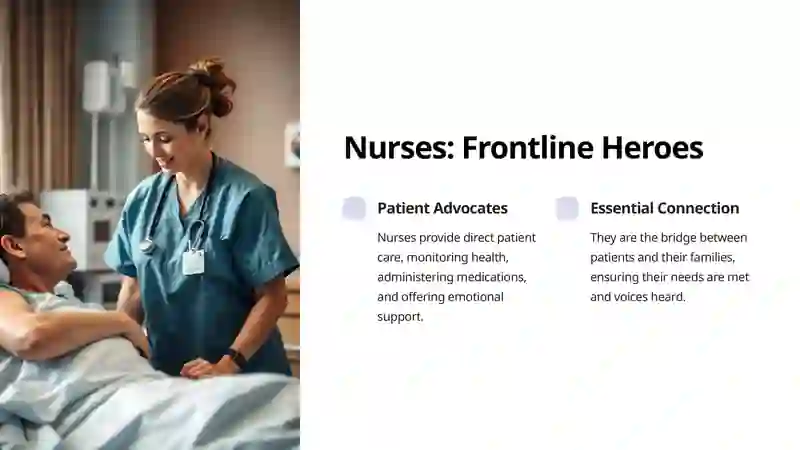 Nurses: Frontline Heroes

Patient Advocates

Nurses provide direct patient care, monitoring health, administering medications, and offering emotional support.

Essential Connection

They are the bridge between patients and their families, ensuring their needs are met and voices heard.